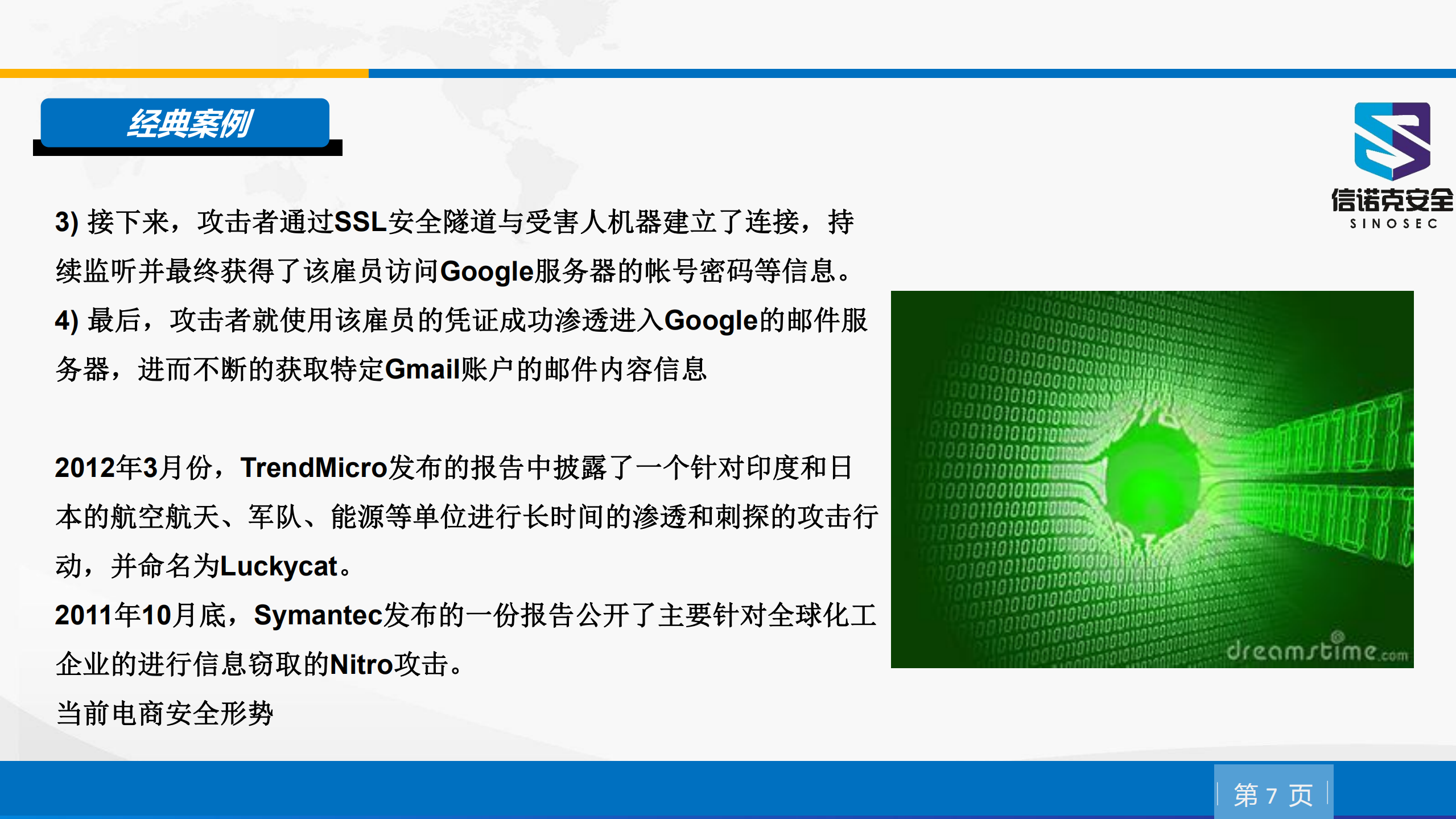 经典案例

信诺克安全
SINOSEC

3) 接下来，攻击者通过SSL安全隧道与受害人机器建立了连接，持续监听并最终获得了该雇员访问Google服务器的帐号密码等信息。
4) 最后，攻击者就使用该雇员的凭证成功渗透进入Google的邮件服务器，进而不断的获取特定Gmail账户的邮件内容信息

2012年3月份，TrendMicro发布的报告中披露了一个针对印度和日本的航空航天、军队、能源等单位进行长时间的渗透和刺探的攻击行动，并命名为Luckycat。
2011年10月底，Symantec发布的一份报告公开了主要针对全球化工企业的进行信息窃取的Nitro攻击。
当前电商安全形势

dreamstime.com

第 7 页